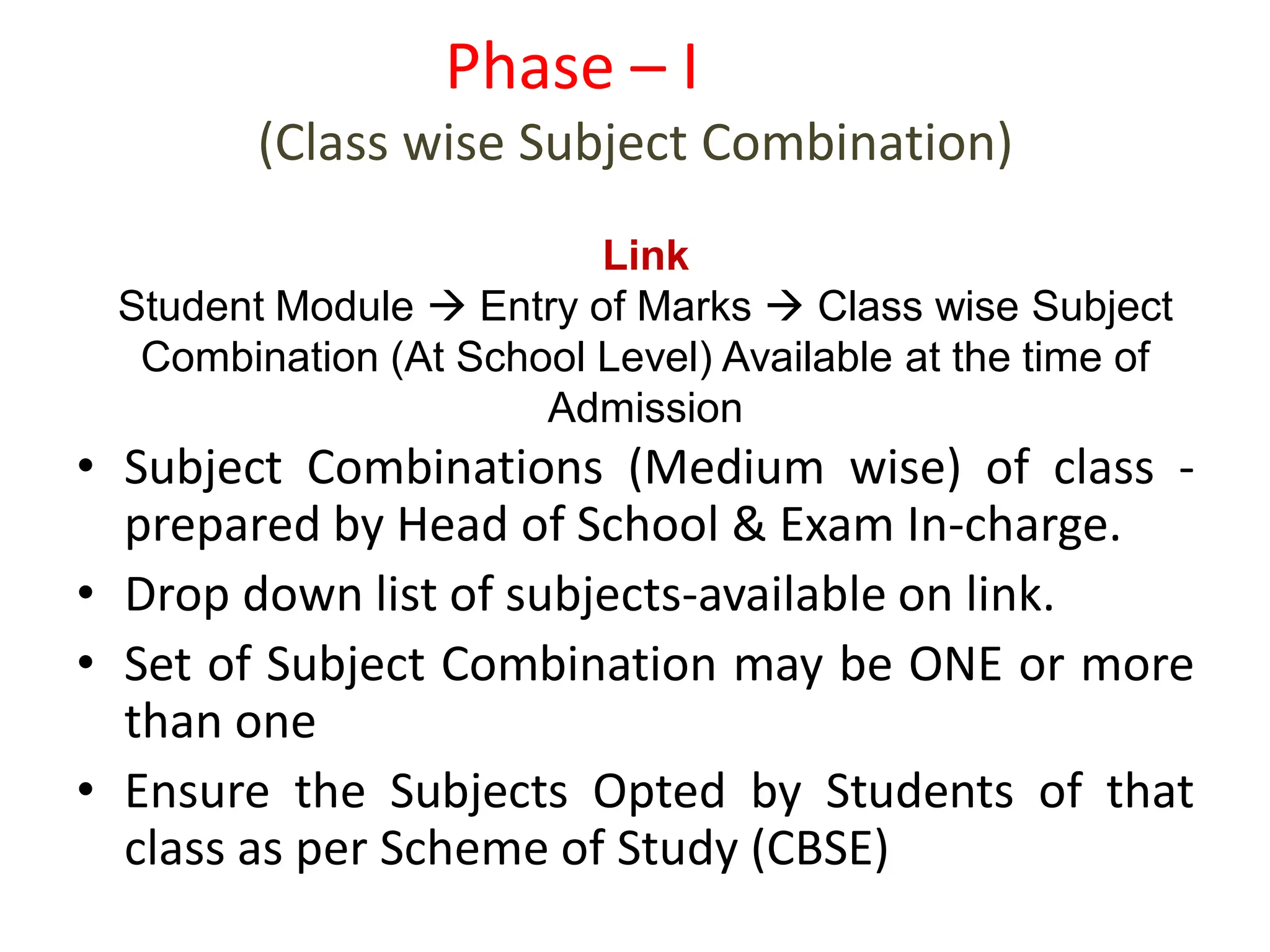 Phase – I
(Class wise Subject Combination)

Link
Student Module → Entry of Marks → Class wise Subject Combination (At School Level) Available at the time of Admission

• Subject Combinations (Medium wise) of class - prepared by Head of School & Exam In-charge.
• Drop down list of subjects-available on link.
• Set of Subject Combination may be ONE or more than one
• Ensure the Subjects Opted by Students of that class as per Scheme of Study (CBSE)